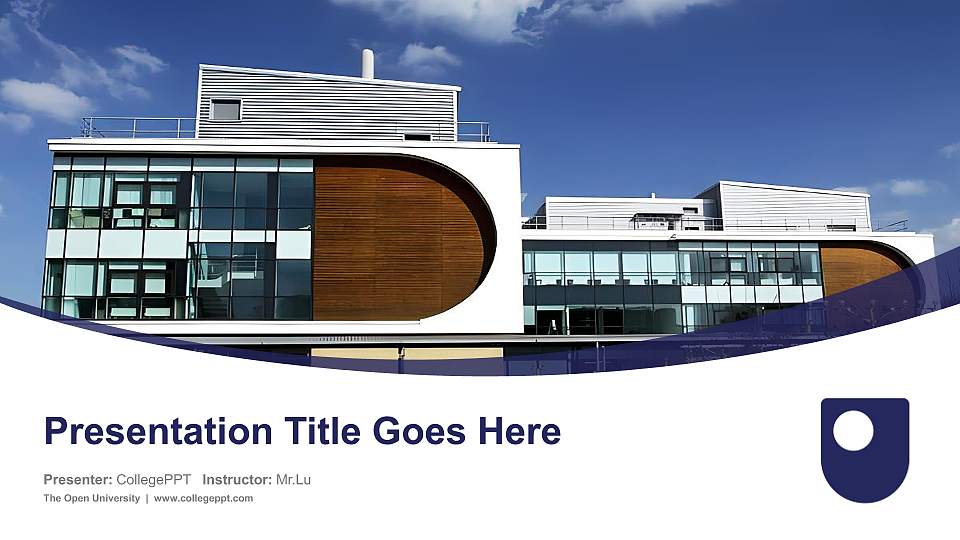 Presentation Title Goes Here

Presenter: CollegePPT Instructor: Mr.Lu

The Open University | www.collegeppt.com